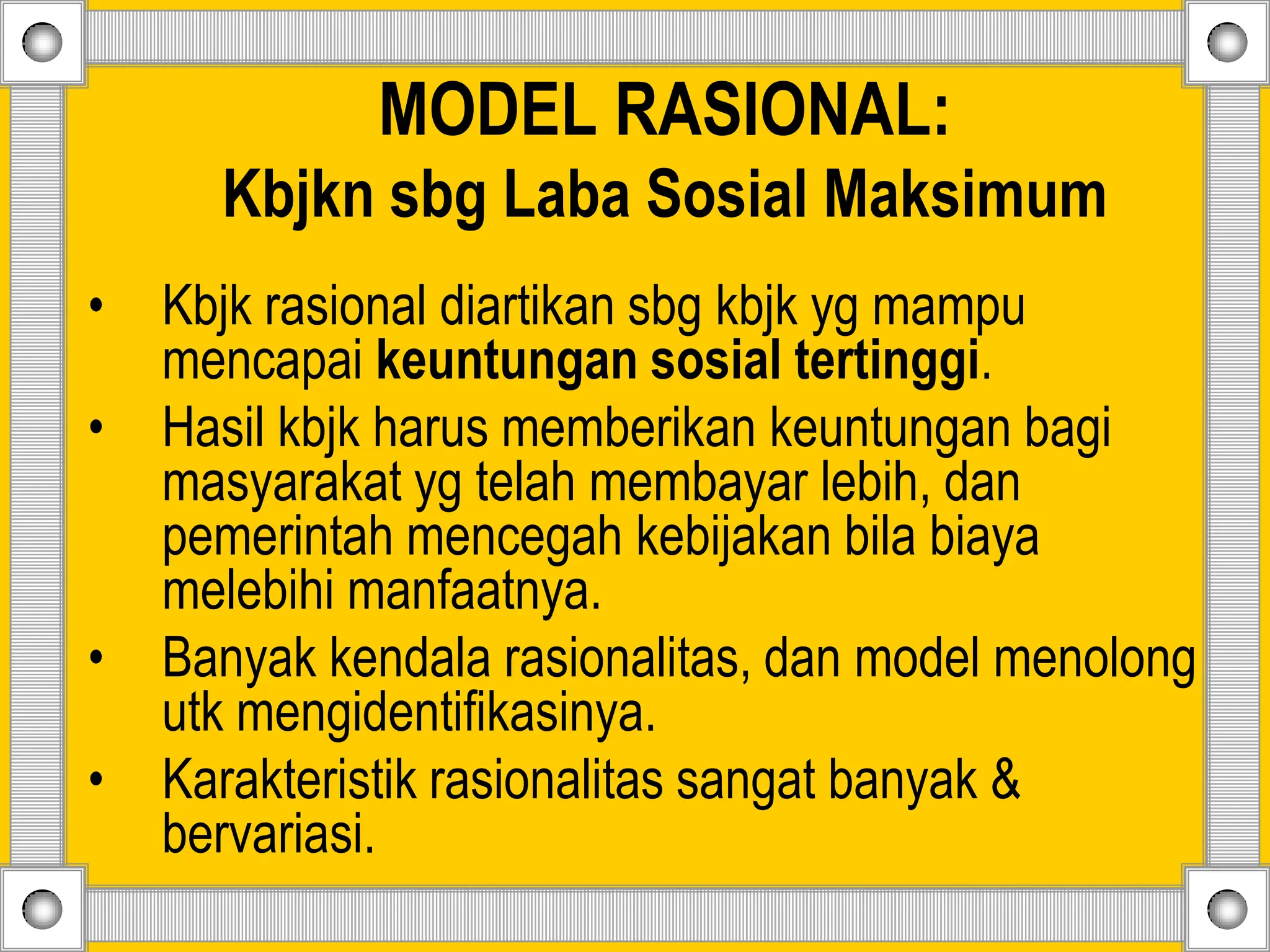 MODEL RASIONAL:
Kbjkn sbg Laba Sosial Maksimum

• Kbjk rasional diartikan sbg kbjk yg mampu mencapai keuntungan sosial tertinggi.
• Hasil kbjk harus memberikan keuntungan bagi masyarakat yg telah membayar lebih, dan pemerintah mencegah kebijakan bila biaya melebihi manfaatnya.
• Banyak kendala rasionalitas, dan model menolong utk mengidentifikasinya.
• Karakteristik rasionalitas sangat banyak & bervariasi.